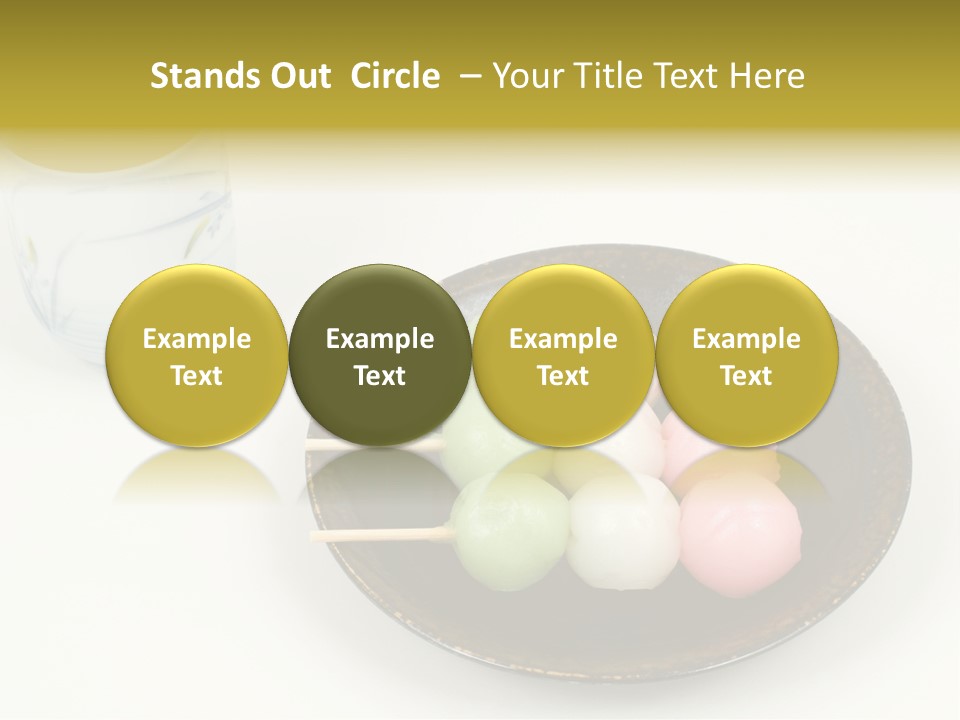 Stands Out Circle – Your Title Text Here

Example Text

Example Text

Example Text

Example Text